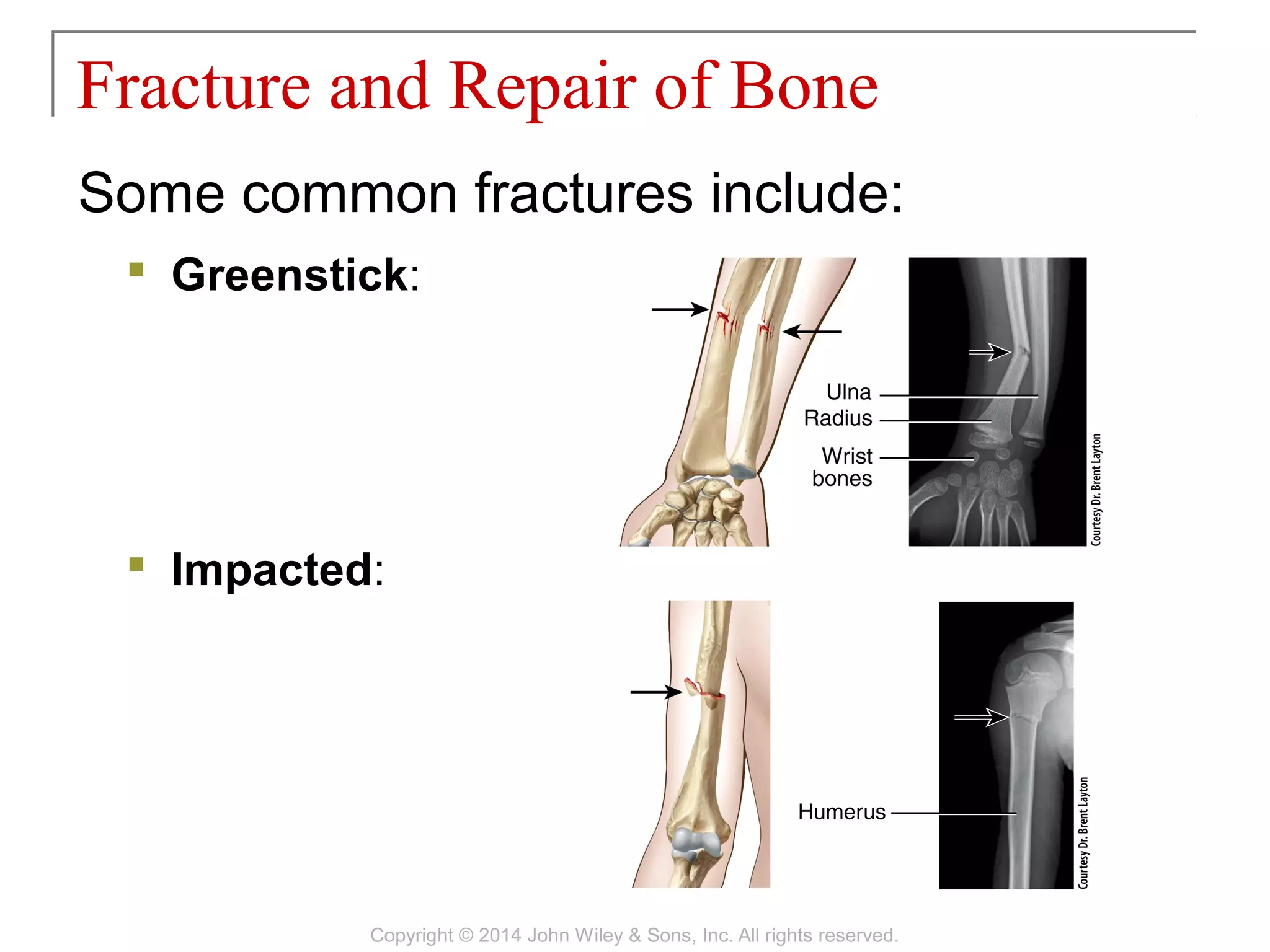 Fracture and Repair of Bone

Some common fractures include:

Greenstick:

Ulna
Radius
Wrist bones

Courtesy Dr. Brent Layton

Impacted:

Humerus

Courtesy Dr. Brent Layton

Copyright © 2014 John Wiley & Sons, Inc. All rights reserved.